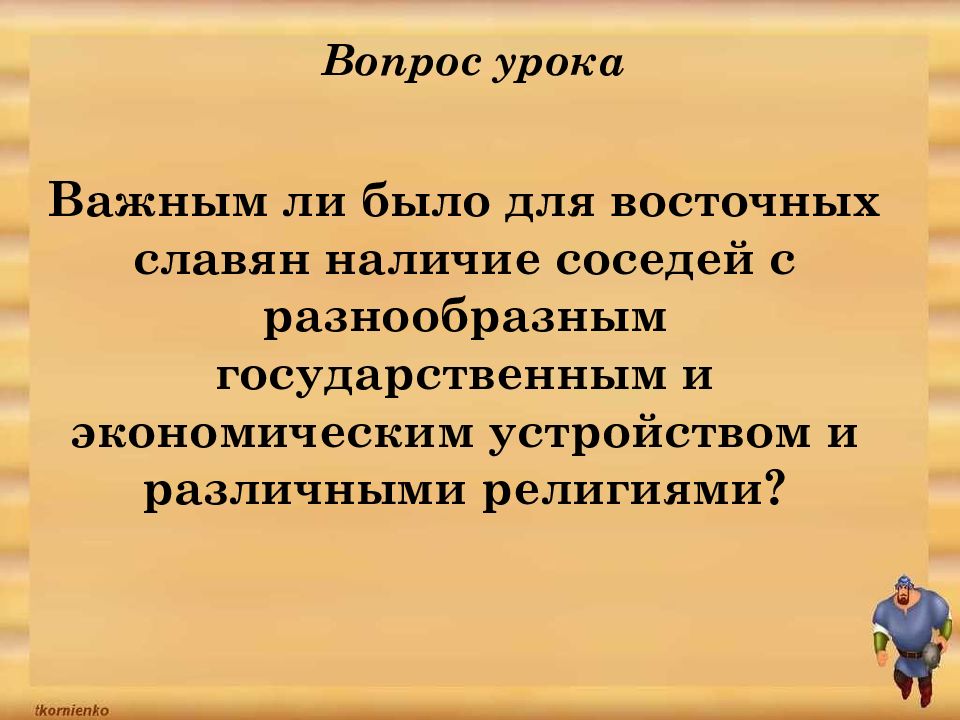 Вопрос урока

Важным ли было для восточных славян наличие соседей с разнообразным государственным и экономическим устройством и различными религиями?

tkornienko